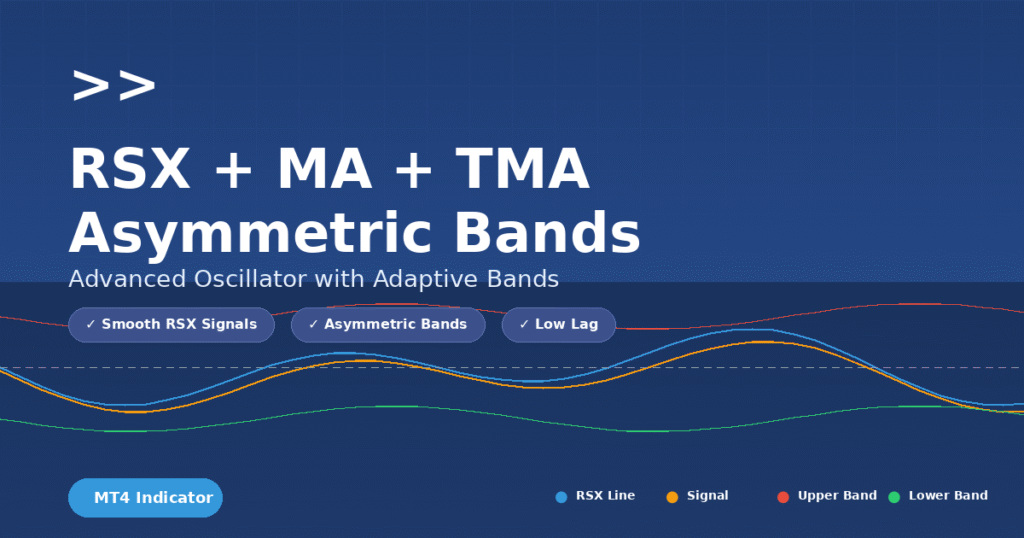 >>

RSX + MA + TMA Asymmetric Bands

Advanced Oscillator with Adaptive Bands

✓ Smooth RSX Signals ✓ Asymmetric Bands ✓ Low Lag

MT4 Indicator

RSX Line Signal Upper Band Lower Band